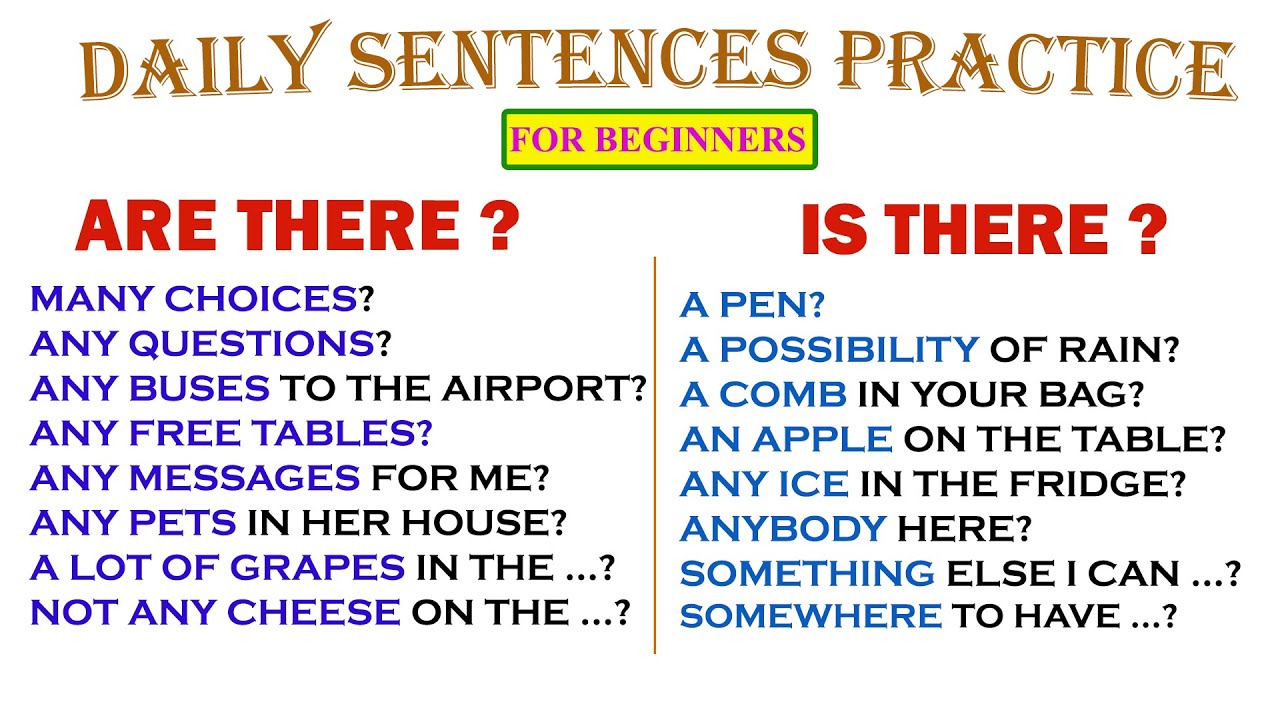 DAILY SENTENCES PRACTICE

FOR BEGINNERS

ARE THERE ?

MANY CHOICES?
ANY QUESTIONS?
ANY BUSES TO THE AIRPORT?
ANY FREE TABLES?
ANY MESSAGES FOR ME?
ANY PETS IN HER HOUSE?
A LOT OF GRAPES IN THE ...?
NOT ANY CHEESE ON THE ...?

IS THERE ?

A PEN?
A POSSIBILITY OF RAIN?
A COMB IN YOUR BAG?
AN APPLE ON THE TABLE?
ANY ICE IN THE FRIDGE?
ANYBODY HERE?
SOMETHING ELSE I CAN ...?
SOMEWHERE TO HAVE ...?